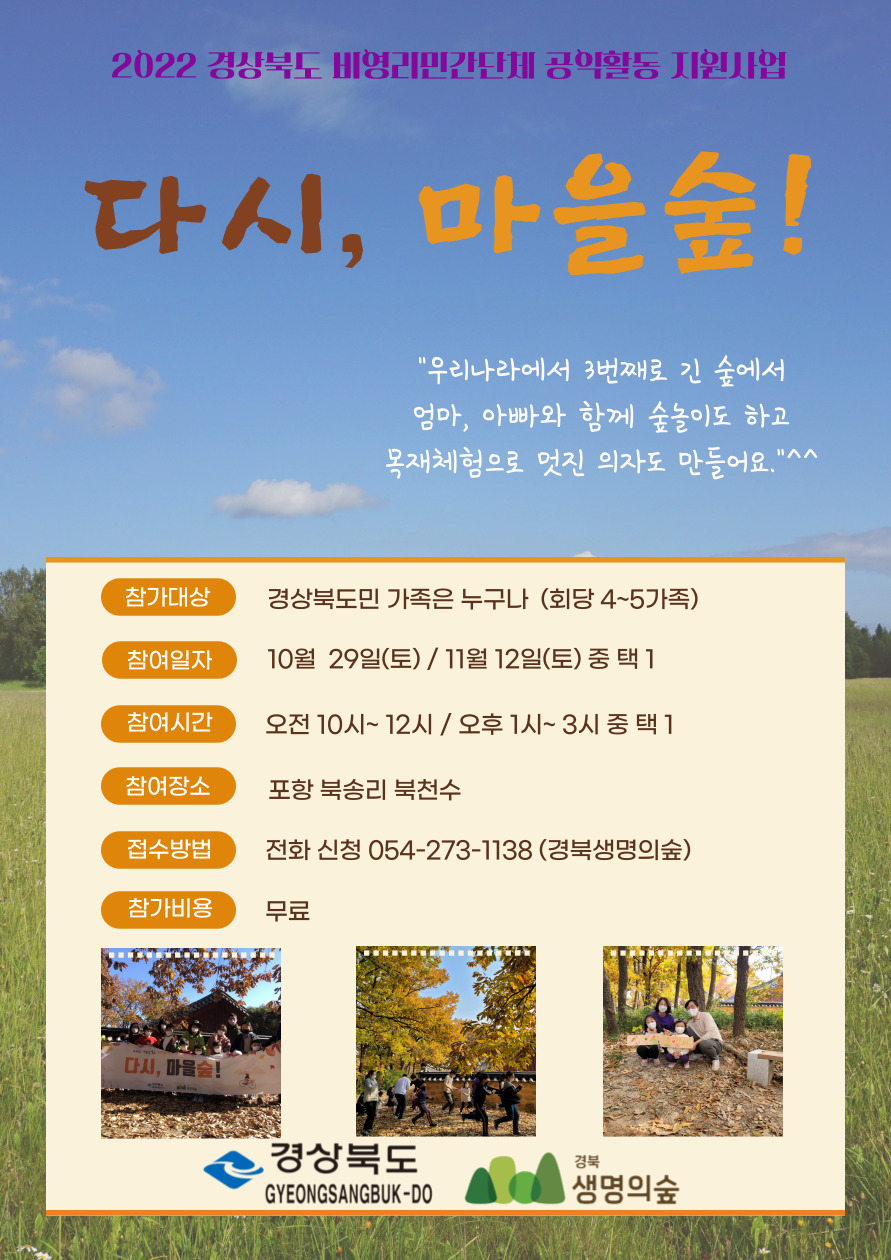 2022 경상북도 비영리민간단체 공익활동 지원사업

다시, 마을숲!

"우리나라에서 3번째로 긴 숲에서
엄마, 아빠와 함께 숲놀이도 하고
목재체험으로 멋진 의자도 만들어요."^^

참가대상 경상북도민 가족은 누구나 (회당 4~5가족)

참여일자 10월 29일(토) / 11월 12일(토) 중 택 1

참여시간 오전 10시~ 12시 / 오후 1시~ 3시 중 택 1

참여장소 포항 북송리 북천수

접수방법 전화 신청 054-273-1138 (경북생명의숲)

참가비용 무료

다시, 마을숲!

경상북도
GYEONGSANGBUK-DO

경북
생명의숲